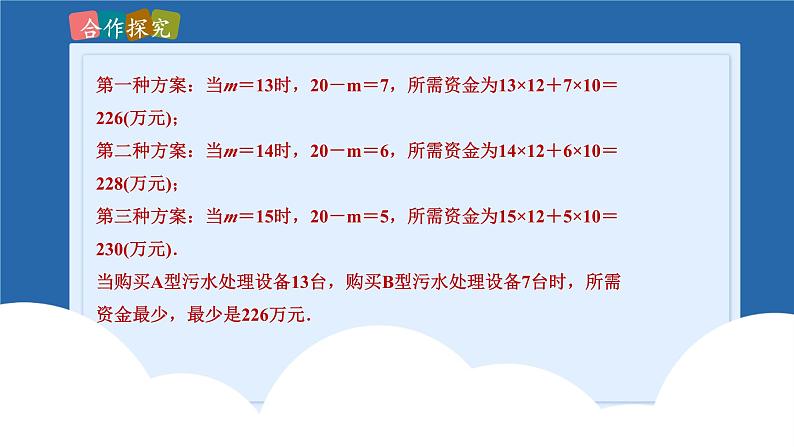 合作探究

第一种方案：当$m=13$时，$20-m=7$，所需资金为$13\times12+7\times10=226$(万元)；

第二种方案：当$m=14$时，$20-m=6$，所需资金为$14\times12+6\times10=228$(万元)；

第三种方案：当$m=15$时，$20-m=5$，所需资金为$15\times12+5\times10=230$(万元).

当购买A型污水处理设备13台，购买B型污水处理设备7台时，所需资金最少，最少是226万元.